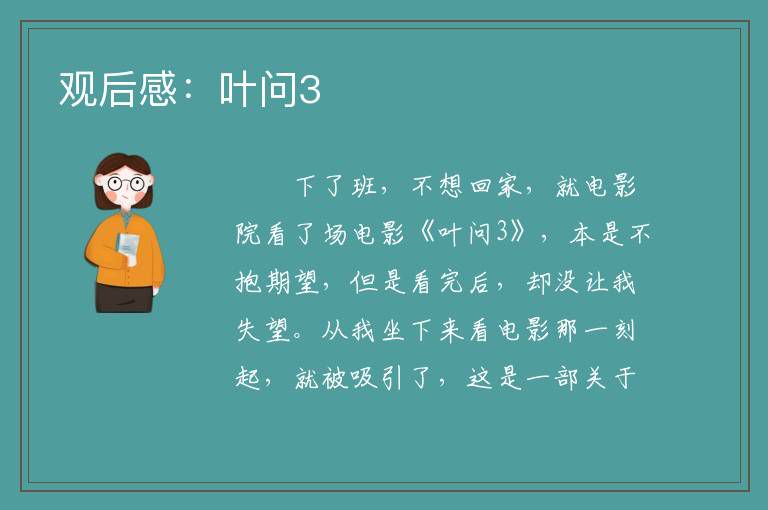 观后感：叶问3

下了班，不想回家，就电影院看了场电影《叶问3》，本是不抱期望，但是看完后，却没让我失望。从我坐下来看电影那一刻起，就被吸引了，这是一部关于